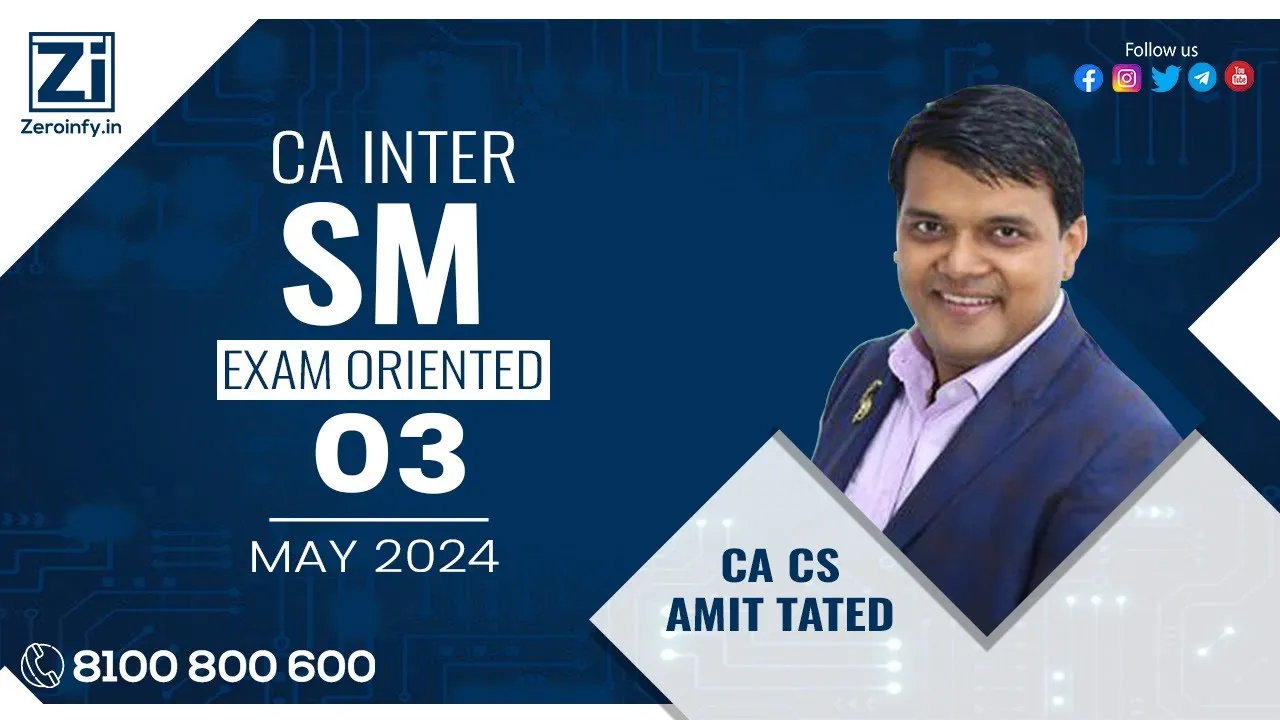 Zi
Zeroinfy.in

Follow us

CA INTER
SM
EXAM ORIENTED
03
MAY 2024

CA CS
AMIT TATED

8100 800 600